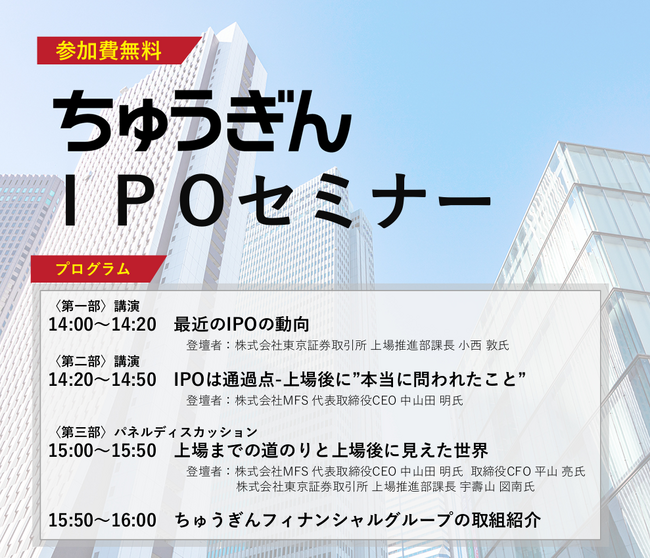 参加費無料

ちゅうぎん
IPOセミナー

プログラム

〈第一部〉講演
14:00～14:20　最近のIPOの動向
登壇者：株式会社東京証券取引所 上場推進部課長 小西 敦氏

〈第二部〉講演
14:20～14:50　IPOは通過点-上場後に”本当に問われたこと”
登壇者：株式会社MFS 代表取締役CEO 中山田 明氏

〈第三部〉パネルディスカッション
15:00～15:50　上場までの道のりと上場後に見えた世界
登壇者：株式会社MFS 代表取締役CEO 中山田 明氏　取締役CFO 平山 亮氏
株式会社東京証券取引所 上場推進部課長 宇壽山 図南氏

15:50～16:00　ちゅうぎんフィナンシャルグループの取組紹介